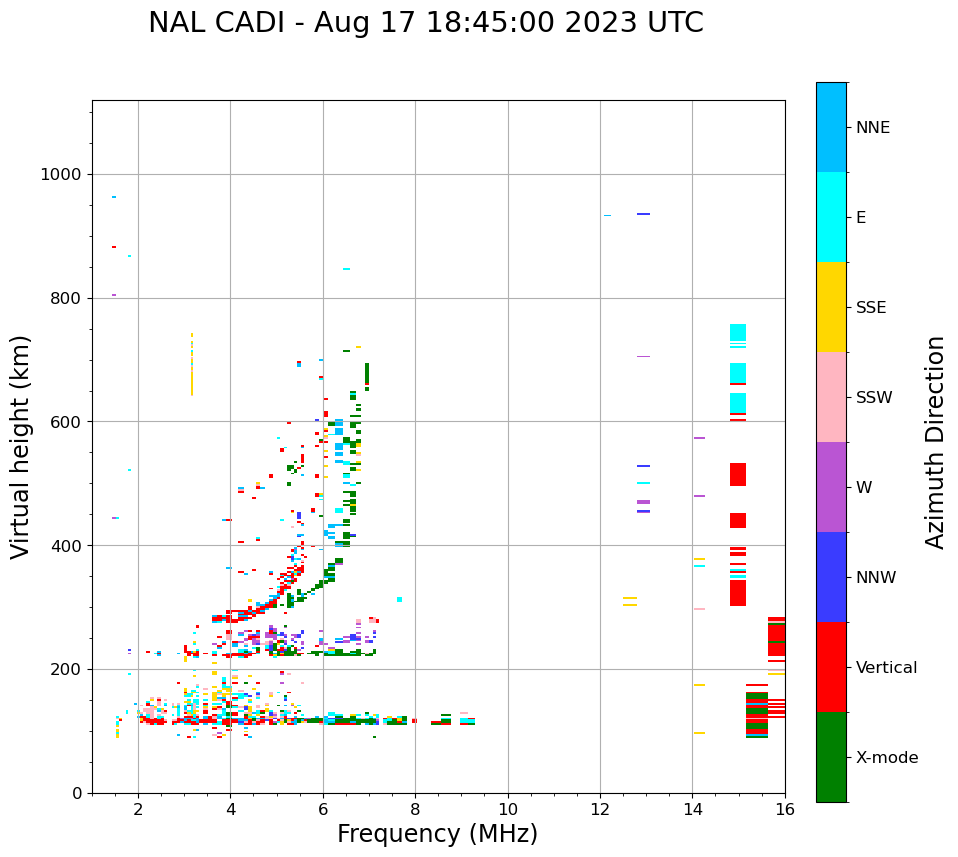 NAL CADI - Aug 17 18:45:00 2023 UTC

Virtual height (km)

1000
800
600
400
200
0

2
4
6
8
10
12
14
16

Frequency (MHz)

NNE
E
SSE
SSW
W
NNW
Vertical
X-mode

Azimuth Direction